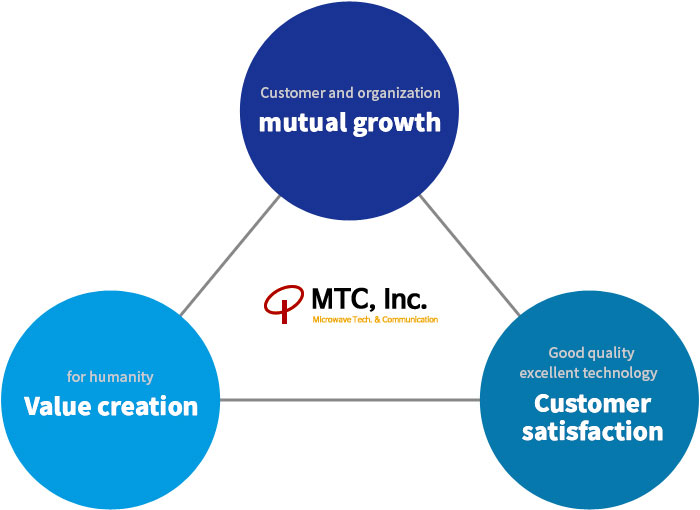 Customer and organization
mutual growth

MTC, Inc.
Microwave Tech. & Communication

for humanity
Value creation

Good quality
excellent technology
Customer satisfaction